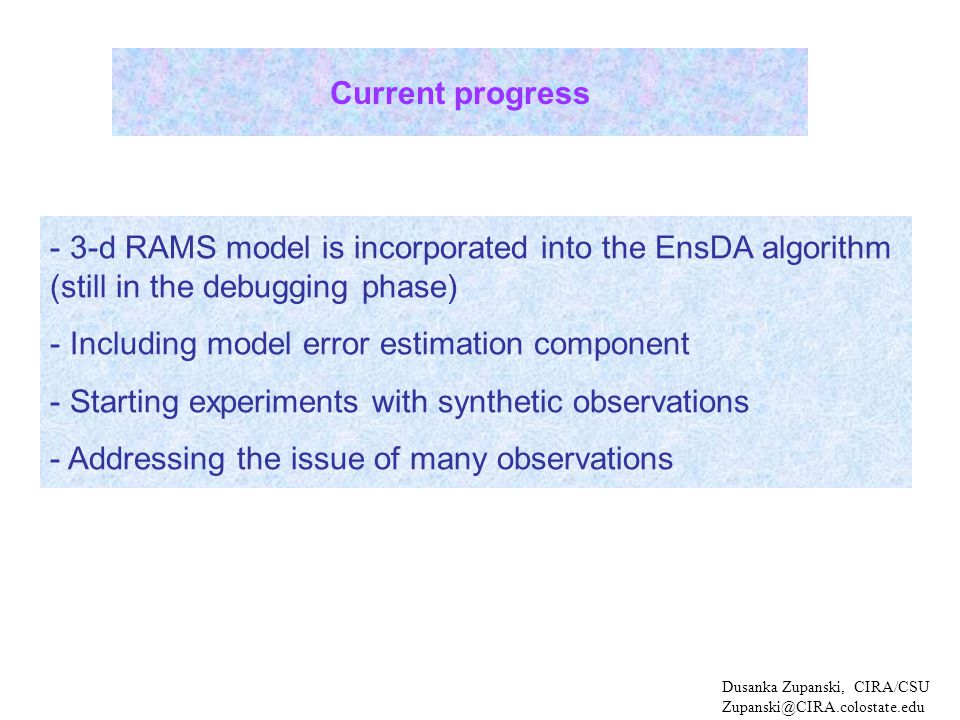 Current progress

- 3-d RAMS model is incorporated into the EnsDA algorithm (still in the debugging phase)

- Including model error estimation component

- Starting experiments with synthetic observations

- Addressing the issue of many observations

Dusanka Zupanski, CIRA/CSU
Zupanski@CIRA.colostate.edu